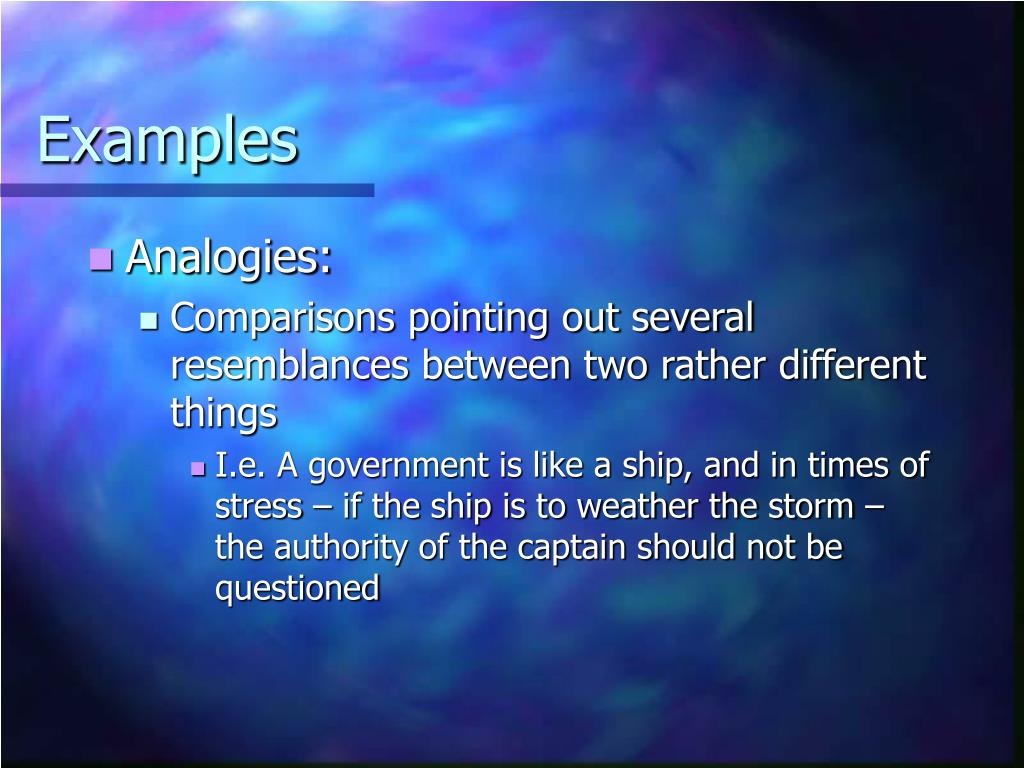 Examples

- Analogies:
  - Comparisons pointing out several resemblances between two rather different things
    - I.e. A government is like a ship, and in times of stress – if the ship is to weather the storm – the authority of the captain should not be questioned